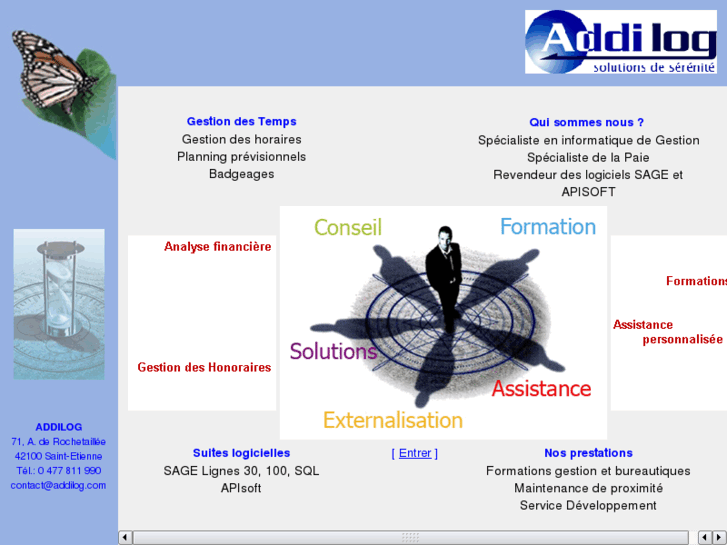 Addi log
solutions de sérénité

Gestion des Temps
Gestion des horaires
Planning prévisionnels
Badgeages

Qui sommes nous ?
Spécialiste en informatique de Gestion
Spécialiste de la Paie
Revendeur des logiciels SAGE et APISOFT

Analyse financière

Gestion des Honoraires

Conseil
Formation
Solutions
Assistance
Externalisation

Formations

Assistance personnalisée

ADDILOG
71, A. de Rochetaillée
42100 Saint-Etienne
Tél.: 0 477 811 990
contact@addilog.com

Suites logicielles
SAGE Lignes 30, 100, SQL
APIsoft

[ Entrer ]

Nos prestations
Formations gestion et bureautiques
Maintenance de proximité
Service Développement